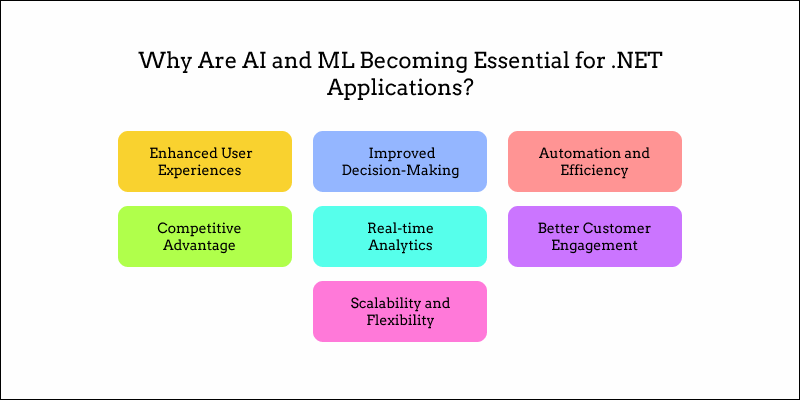 Why Are AI and ML Becoming Essential for .NET Applications?

Enhanced User Experiences

Improved Decision-Making

Automation and Efficiency

Competitive Advantage

Real-time Analytics

Better Customer Engagement

Scalability and Flexibility